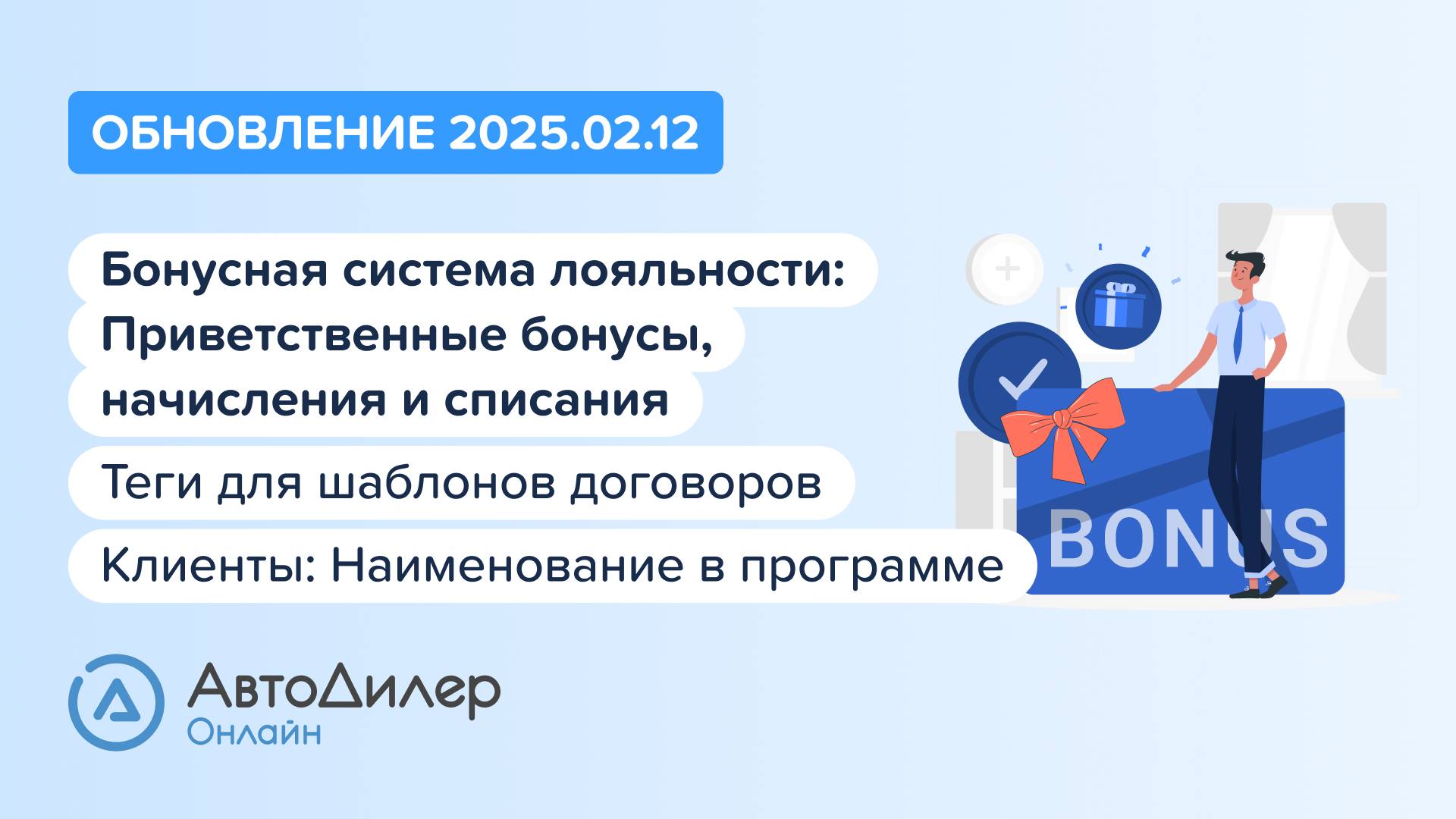 ОБНОВЛЕНИЕ 2025.02.12

Бонусная система лояльности: Приветственные бонусы, начисления и списания

Теги для шаблонов договоров

Клиенты: Наименование в программе

BONUS

АвтоДилер
Онлайн